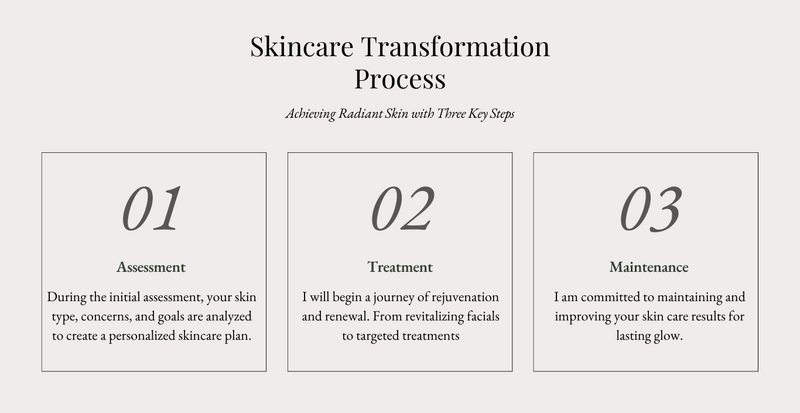 Skincare Transformation Process

Achieving Radiant Skin with Three Key Steps

01

Assessment

During the initial assessment, your skin type, concerns, and goals are analyzed to create a personalized skincare plan.

02

Treatment

I will begin a journey of rejuvenation and renewal. From revitalizing facials to targeted treatments

03

Maintenance

I am committed to maintaining and improving your skin care results for lasting glow.